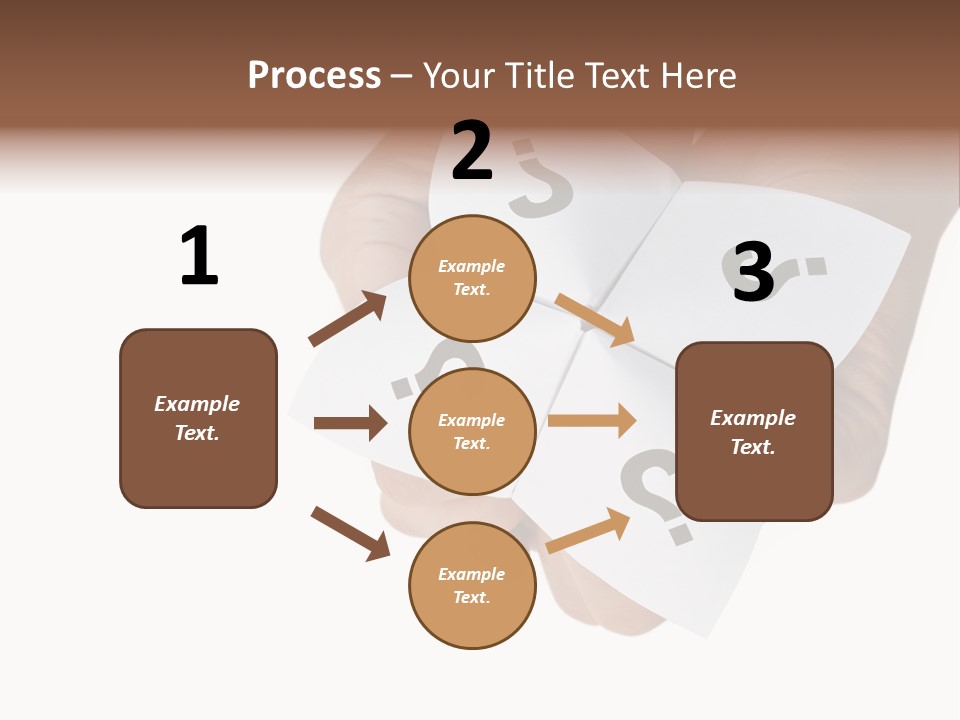 Process – Your Title Text Here

1

Example Text.

2

Example Text.

Example Text.

Example Text.

3

Example Text.